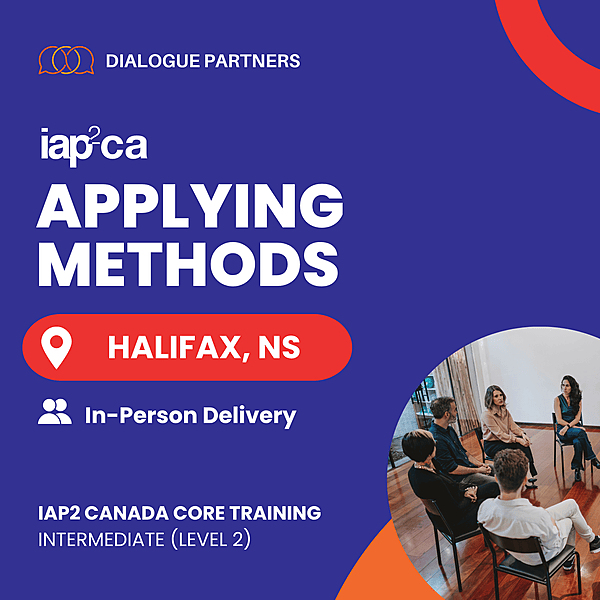 DIALOGUE PARTNERS

iap²ca

APPLYING METHODS

HALIFAX, NS

In-Person Delivery

IAP2 CANADA CORE TRAINING
INTERMEDIATE (LEVEL 2)